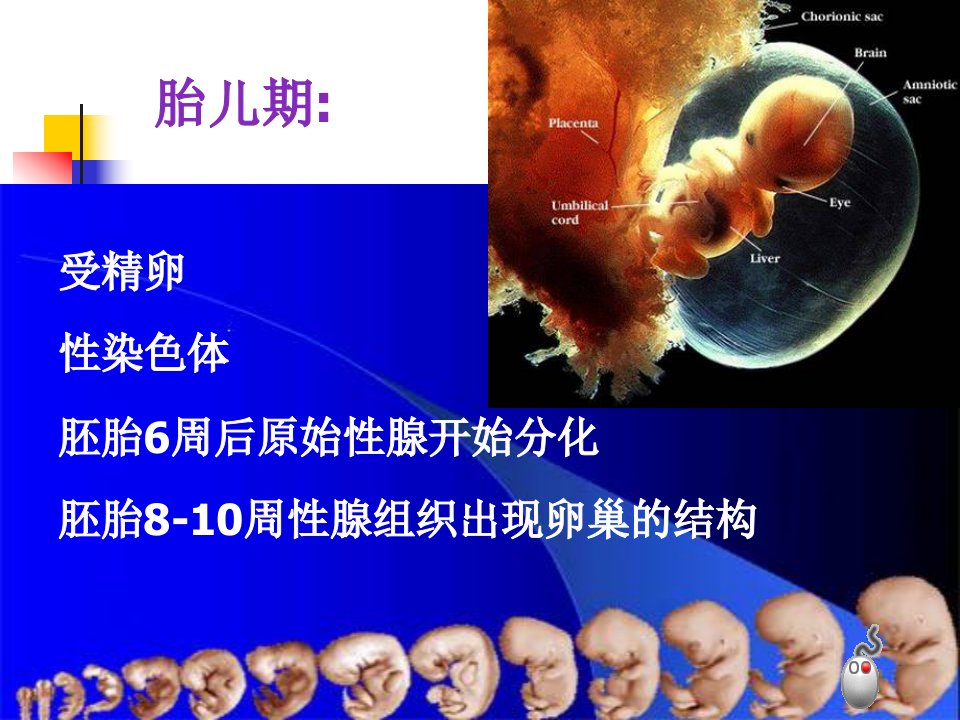 胎儿期:

Chorionic sac

Brain

Amniotic sac

Placenta

Umbilical cord

Eye

Liver

受精卵

性染色体

胚胎6周后原始性腺开始分化

胚胎8-10周性腺组织出现卵巢的结构